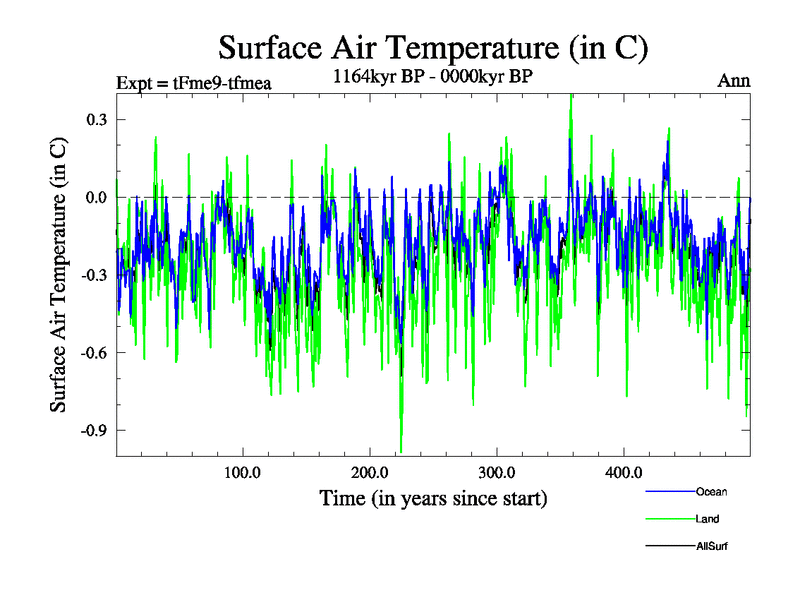 Surface Air Temperature (in C)

Expt = tFme9-tfmea

1164kyr BP - 0000kyr BP

Ann

Surface Air Temperature (in C)

0.3

0.0

-0.3

-0.6

-0.9

100.0

200.0

300.0

400.0

Time (in years since start)

Ocean

Land

AllSurf